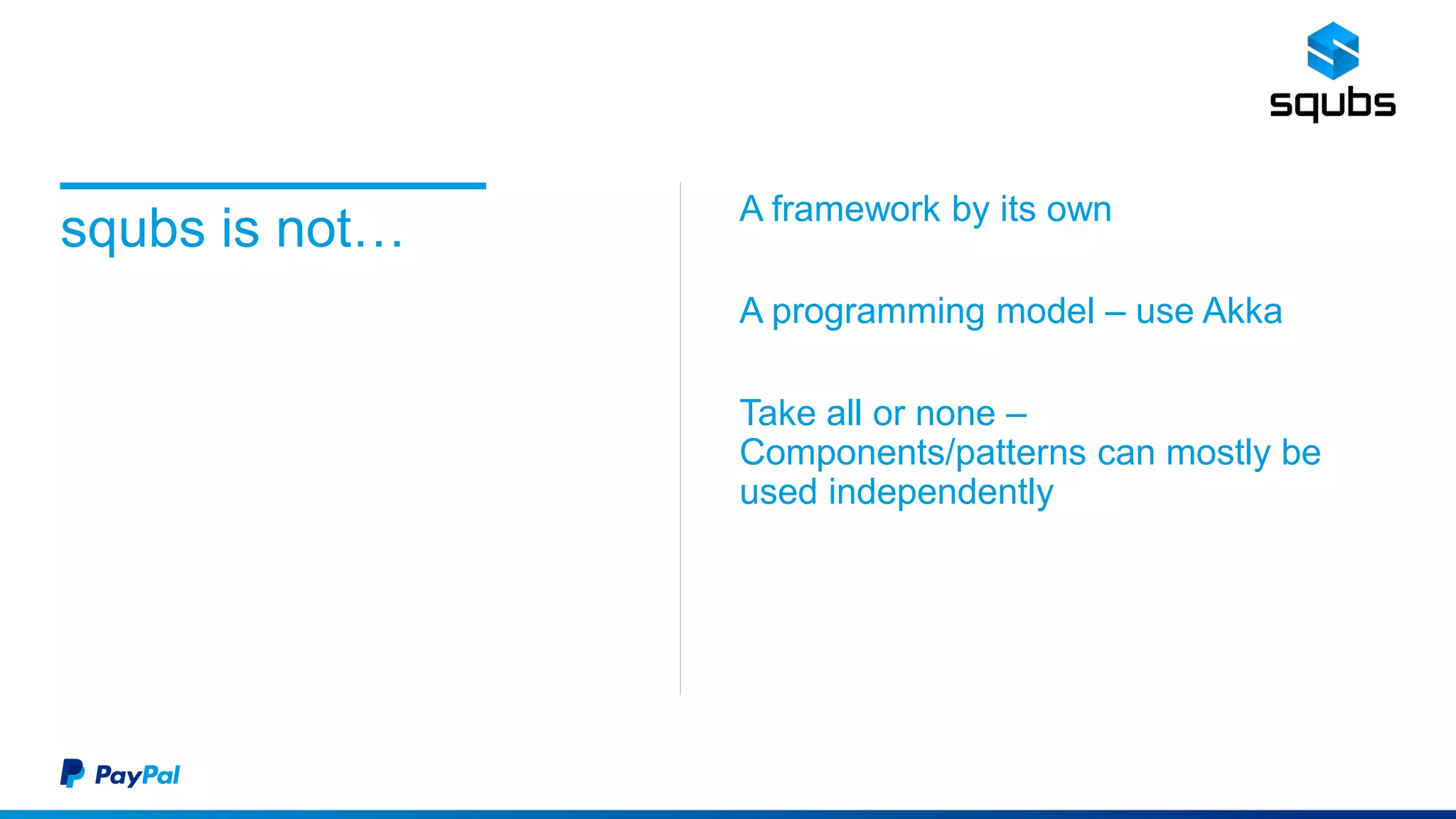 squbs

squbs is not…

A framework by its own

A programming model – use Akka

Take all or none – Components/patterns can mostly be used independently

PayPal